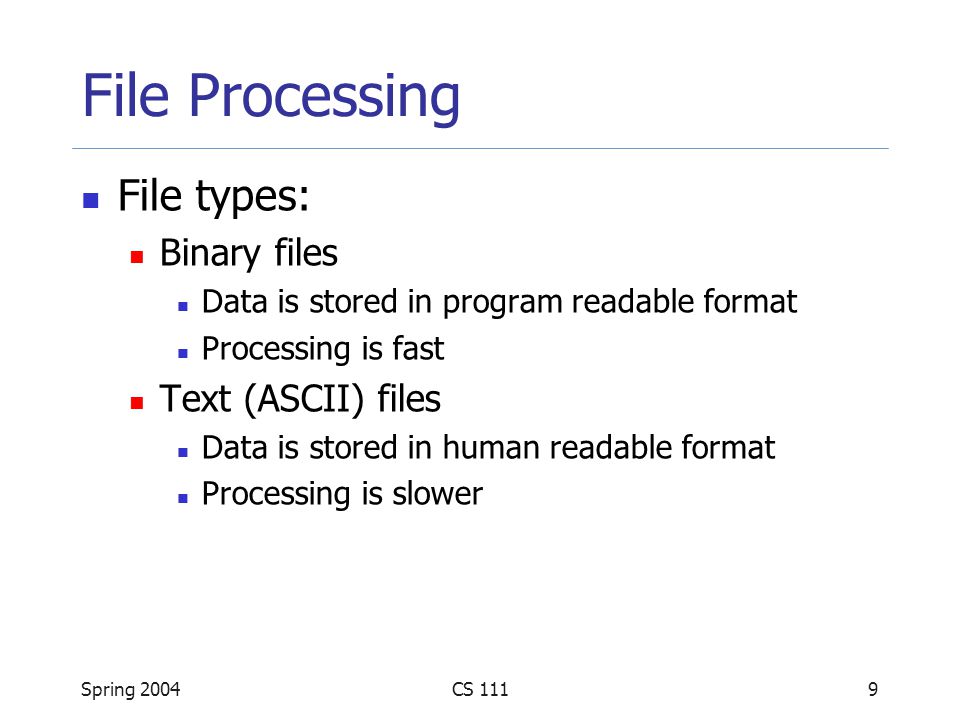 File Processing

- File types:
  - Binary files
    - Data is stored in program readable format
    - Processing is fast
  - Text (ASCII) files
    - Data is stored in human readable format
    - Processing is slower

Spring 2004

CS 111

9